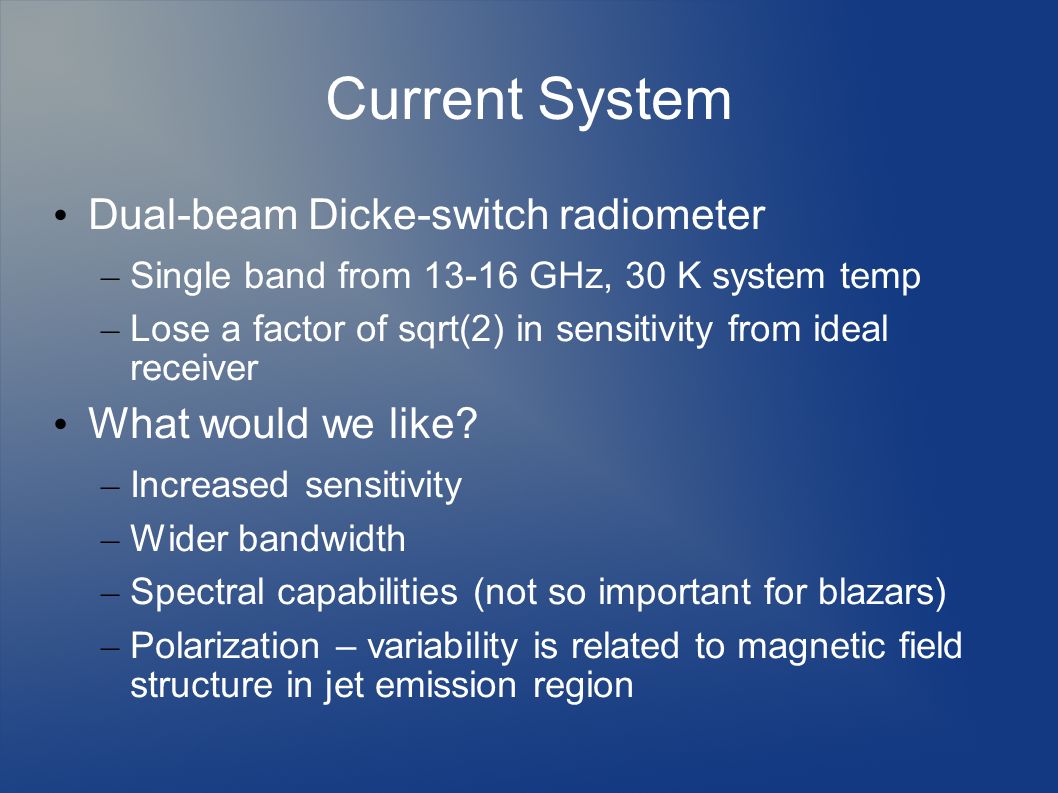 Current System

• Dual-beam Dicke-switch radiometer
– Single band from 13-16 GHz, 30 K system temp
– Lose a factor of sqrt(2) in sensitivity from ideal receiver

• What would we like?
– Increased sensitivity
– Wider bandwidth
– Spectral capabilities (not so important for blazars)
– Polarization – variability is related to magnetic field structure in jet emission region